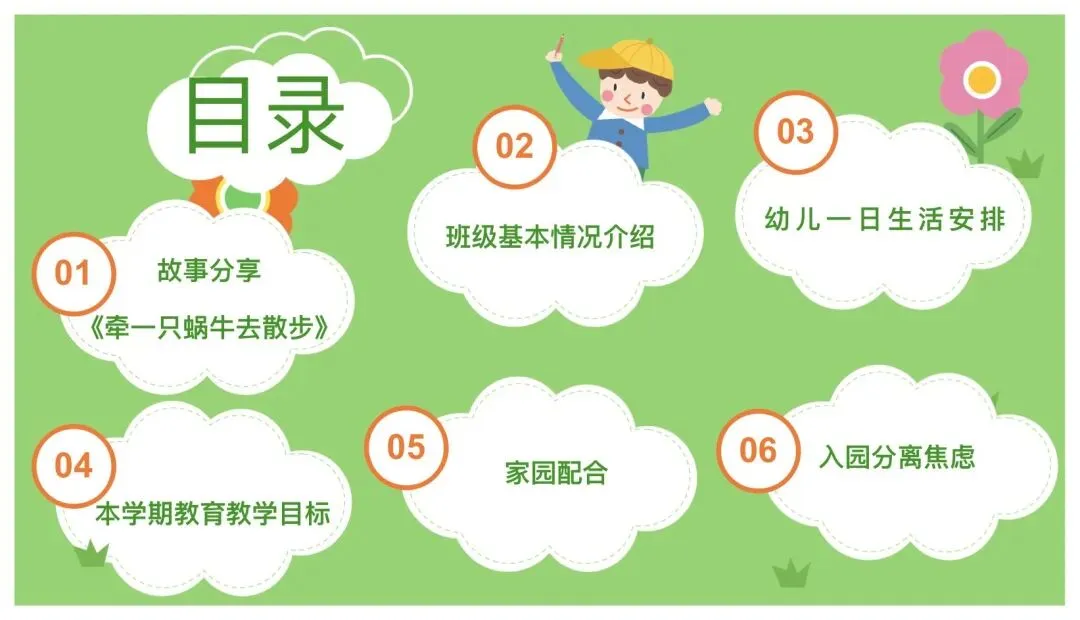 目录

01 故事分享
《牵一只蜗牛去散步》

02 班级基本情况介绍

03 幼儿一日生活安排

04 本学期教育教学目标

05 家园配合

06 入园分离焦虑